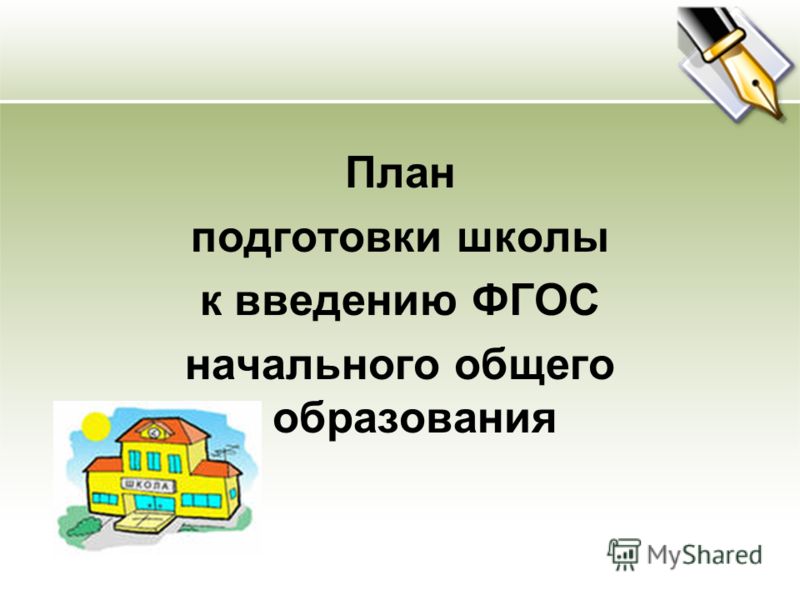 План
подготовки школы
к введению ФГОС
начального общего
образования

ШКОЛА

MyShared